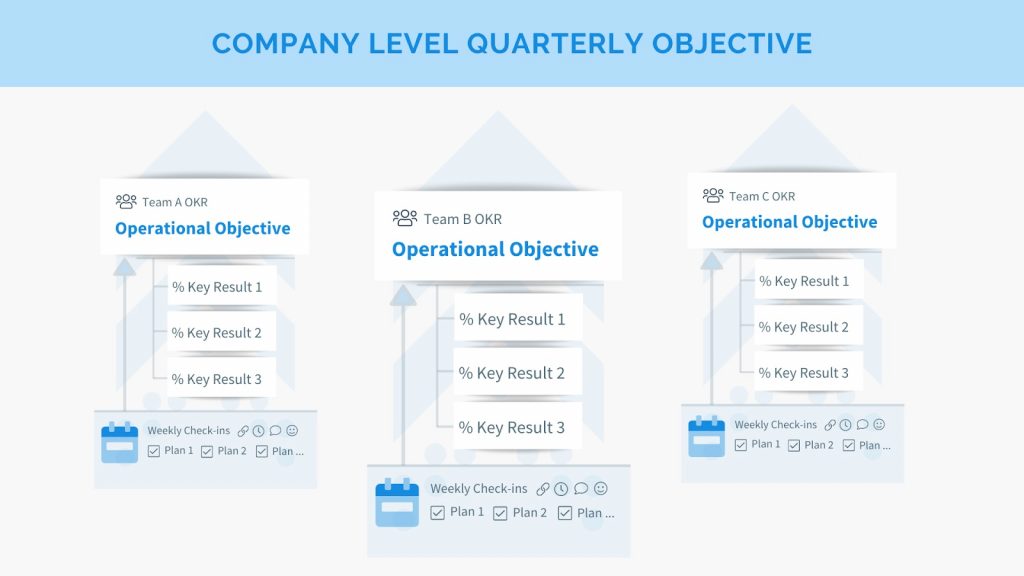 COMPANY LEVEL QUARTERLY OBJECTIVE

Team A OKR
Operational Objective
% Key Result 1
% Key Result 2
% Key Result 3
Weekly Check-ins
Plan 1 Plan 2 Plan ...

Team B OKR
Operational Objective
% Key Result 1
% Key Result 2
% Key Result 3
Weekly Check-ins
Plan 1 Plan 2 Plan ...

Team C OKR
Operational Objective
% Key Result 1
% Key Result 2
% Key Result 3
Weekly Check-ins
Plan 1 Plan 2 Plan ...